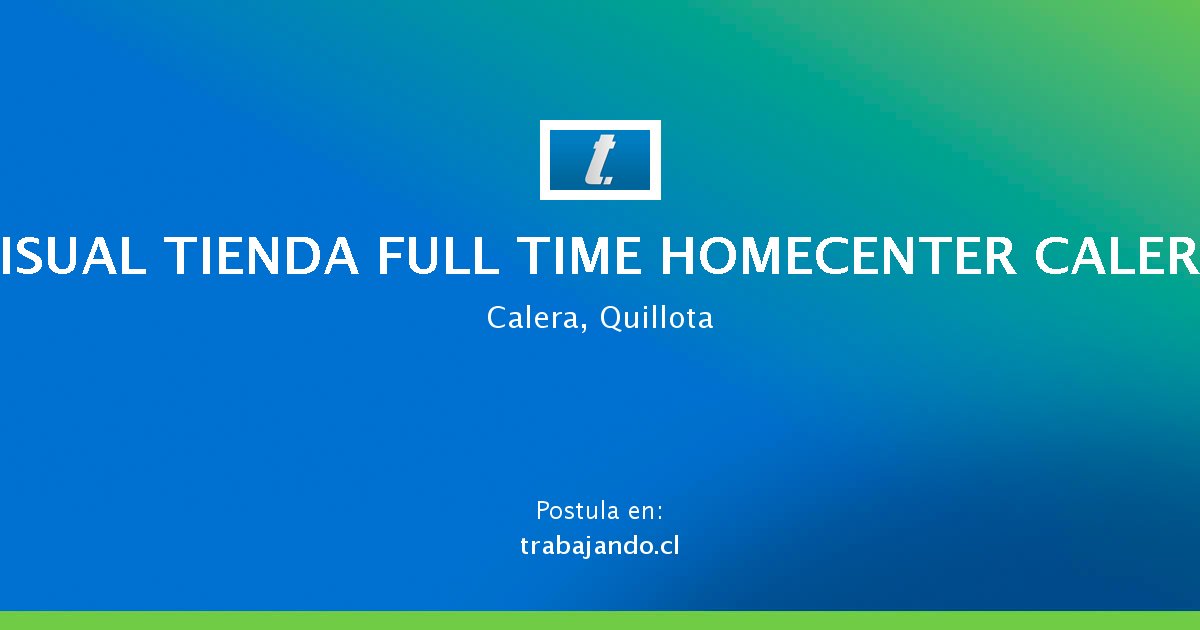 t.

ISUAL TIENDA FULL TIME HOMECENTER CALER

Calera, Quillota

Postula en:
trabajando.cl